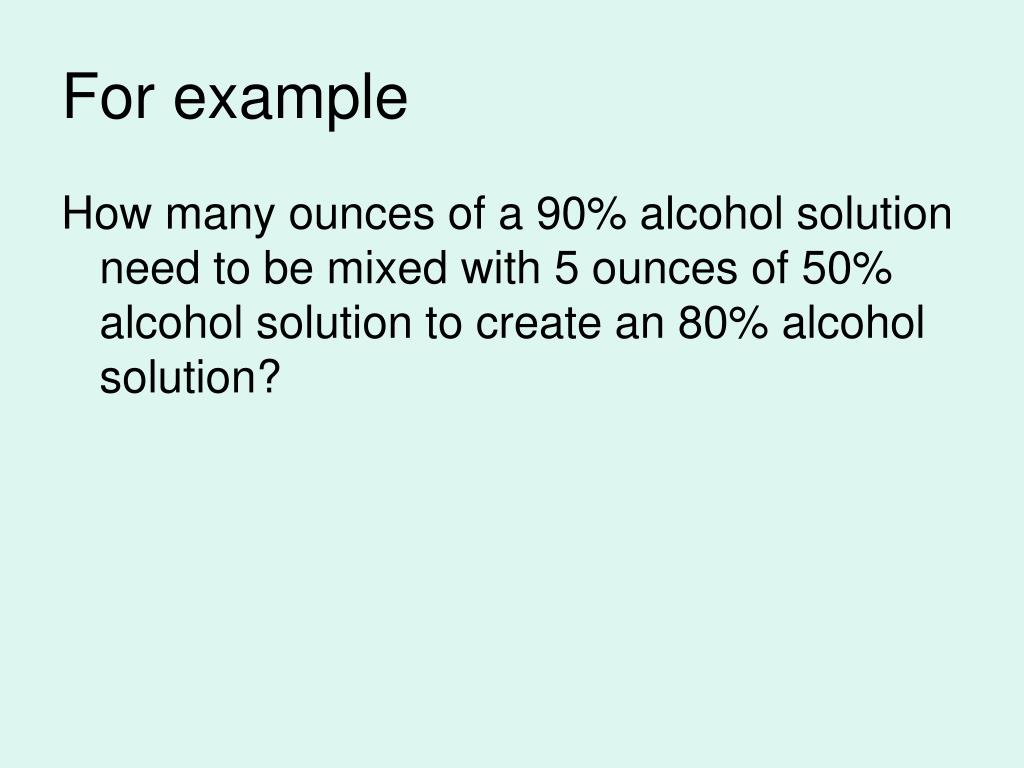 For example

How many ounces of a 90% alcohol solution need to be mixed with 5 ounces of 50% alcohol solution to create an 80% alcohol solution?